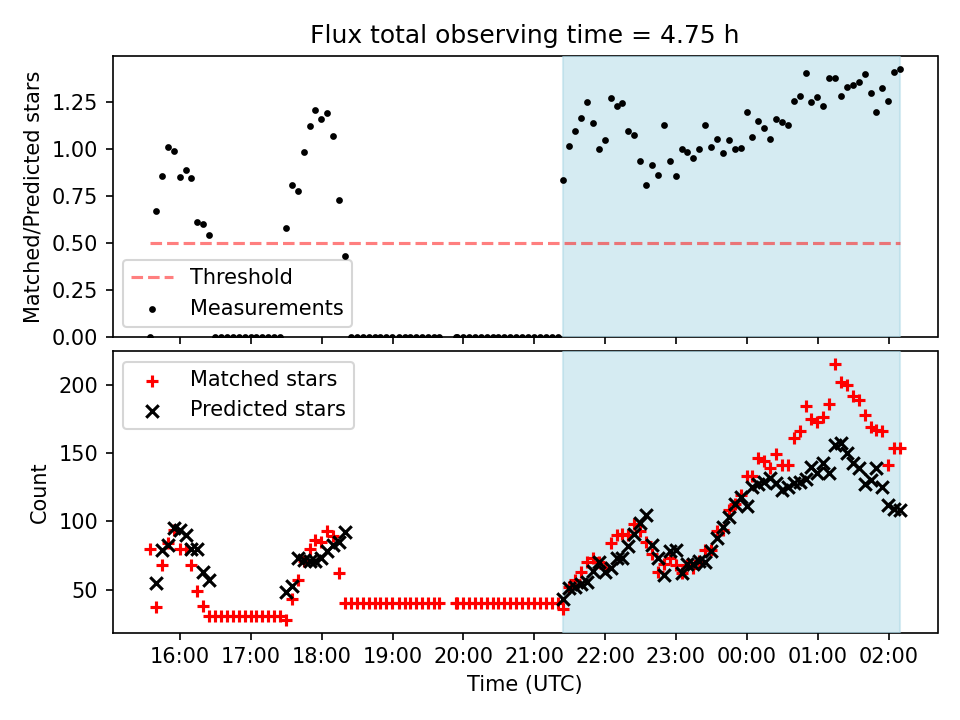 Flux total observing time = 4.75 h

Matched/Predicted stars

1.25
1.00
0.75
0.50
0.25
0.00

Threshold
Measurements

Count

200
150
100
50

Matched stars
Predicted stars

16:00 17:00 18:00 19:00 20:00 21:00 22:00 23:00 00:00 01:00 02:00

Time (UTC)